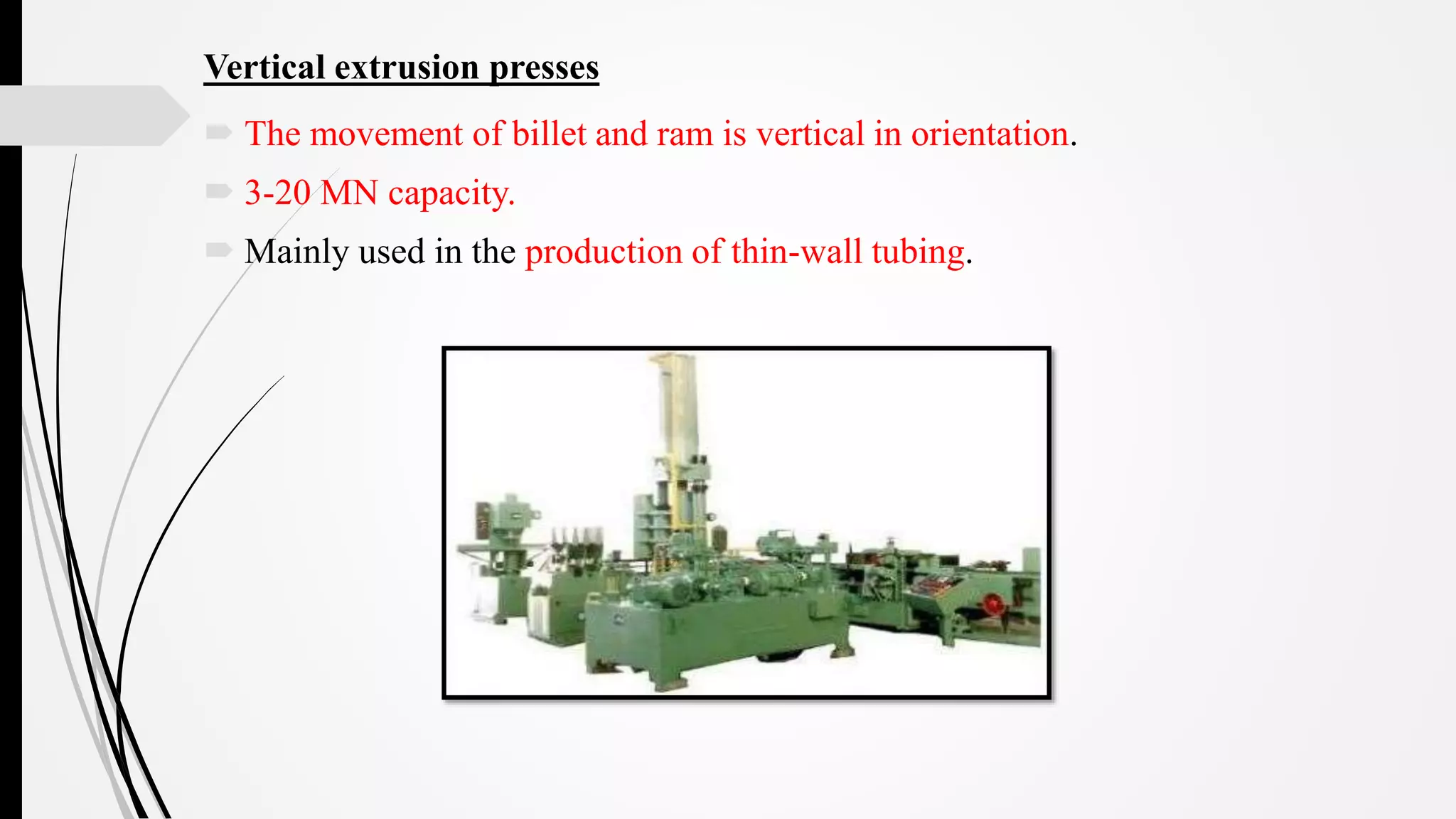 Vertical extrusion presses

The movement of billet and ram is vertical in orientation.

3-20 MN capacity.

Mainly used in the production of thin-wall tubing.